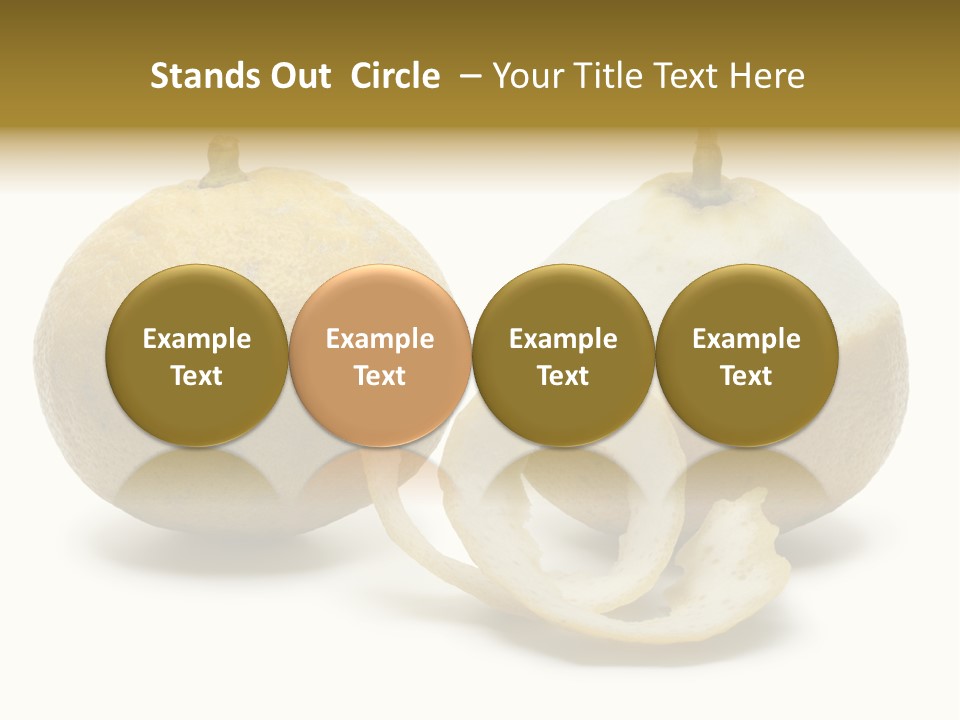 Stands Out Circle – Your Title Text Here

Example Text

Example Text

Example Text

Example Text